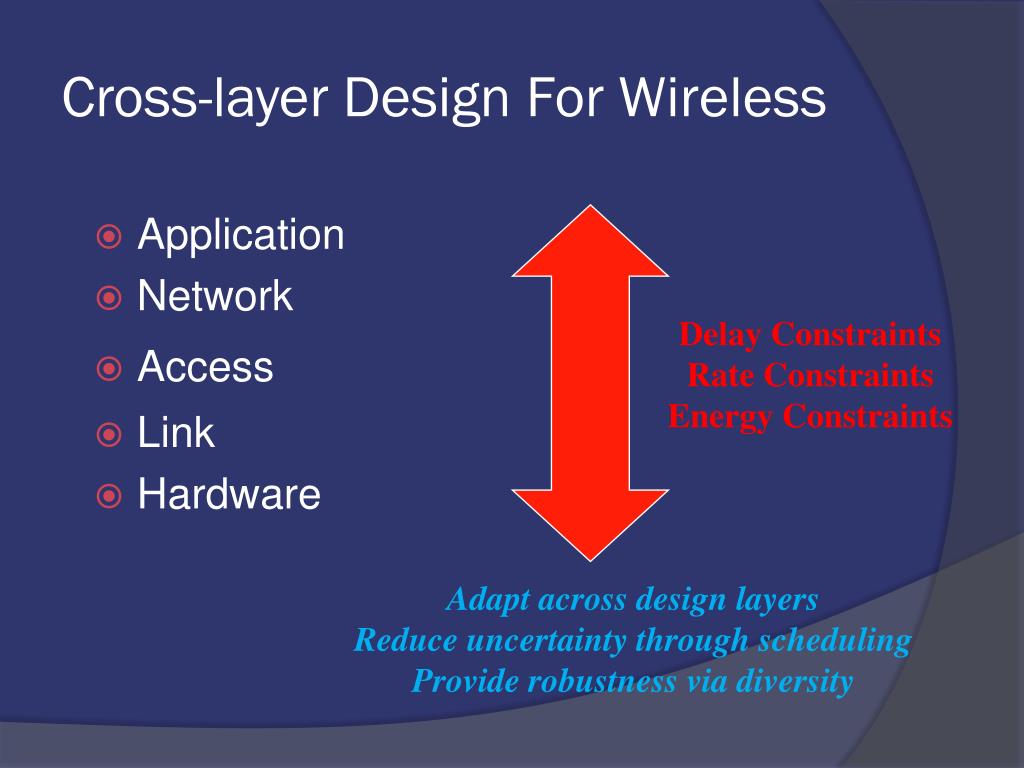 Cross-layer Design For Wireless

Application
Network
Access
Link
Hardware

Delay Constraints
Rate Constraints
Energy Constraints

Adapt across design layers
Reduce uncertainty through scheduling
Provide robustness via diversity